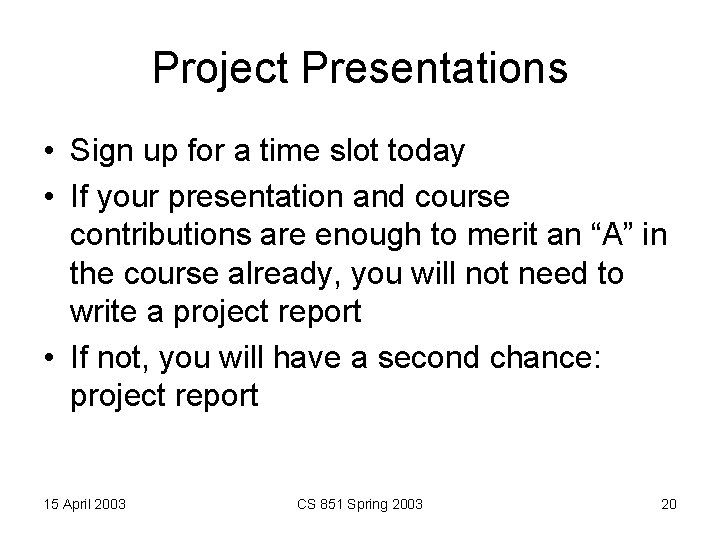 Project Presentations

• Sign up for a time slot today
• If your presentation and course contributions are enough to merit an “A” in the course already, you will not need to write a project report
• If not, you will have a second chance: project report

15 April 2003

CS 851 Spring 2003

20